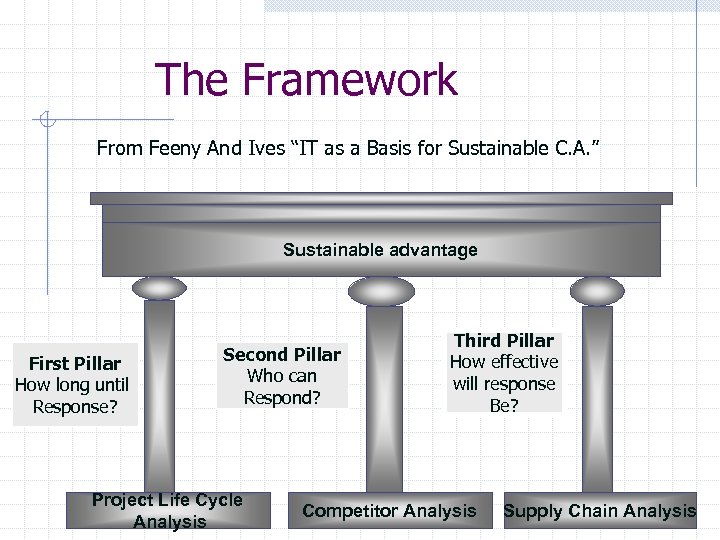 The Framework

From Feeny And Ives “IT as a Basis for Sustainable C.A.”

Sustainable advantage

First Pillar
How long until Response?

Second Pillar
Who can Respond?

Third Pillar
How effective will response Be?

Project Life Cycle Analysis

Competitor Analysis

Supply Chain Analysis